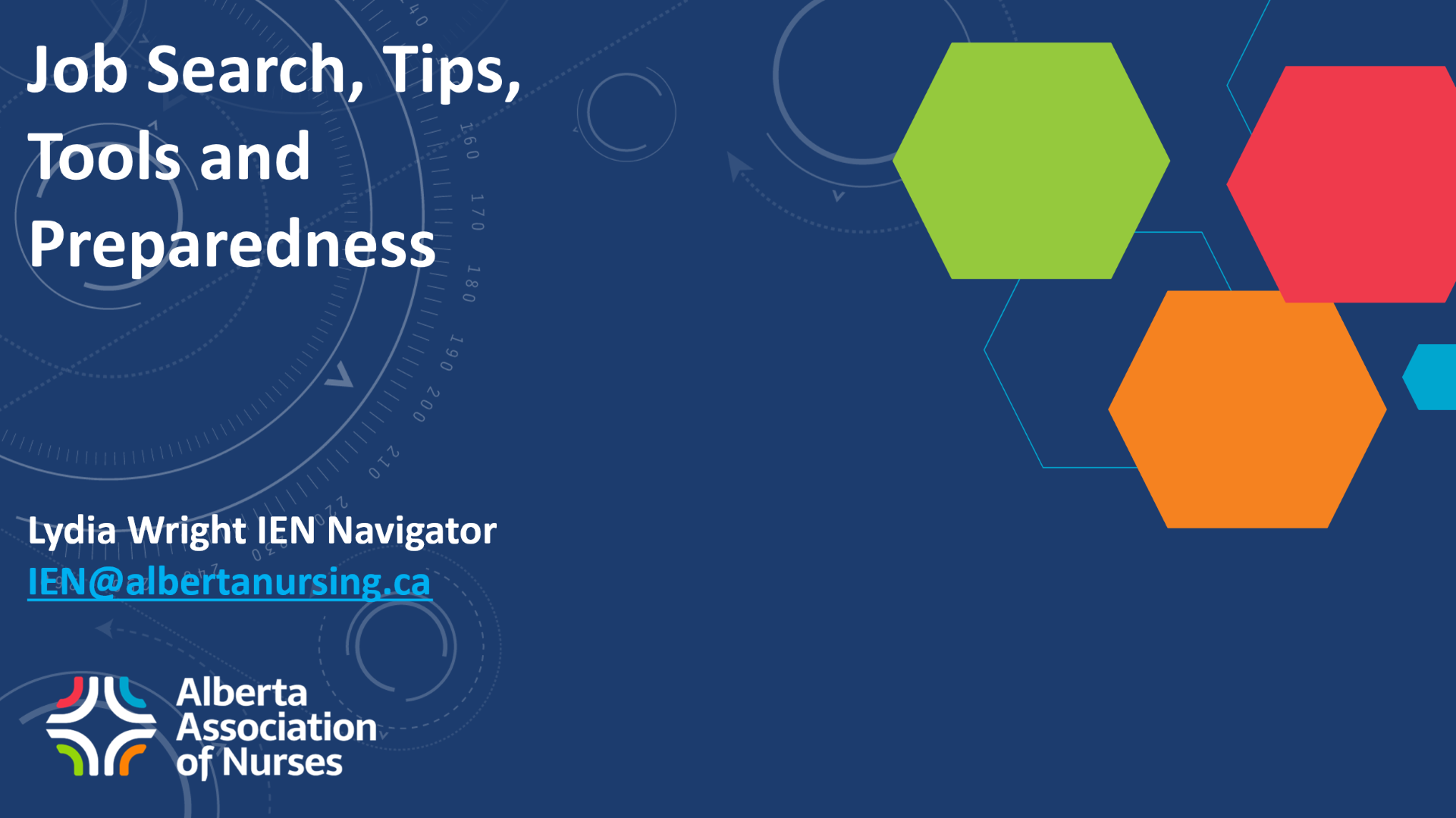 Job Search, Tips, Tools and Preparedness

Lydia Wright IEN Navigator
IEN@albertanursing.ca

Alberta Association of Nurses